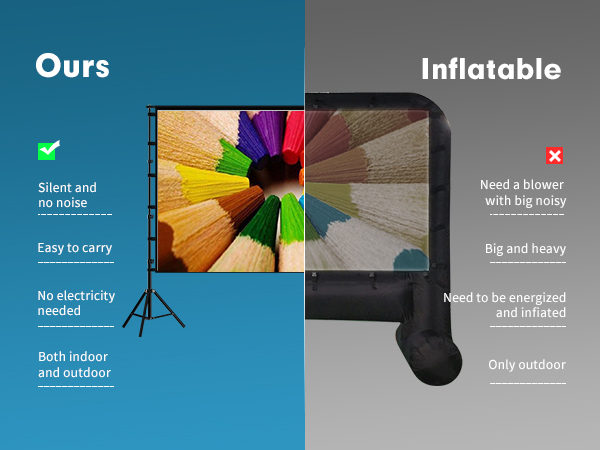 Ours

Silent and no noise

Easy to carry

No electricity needed

Both indoor and outdoor

Inflatable

Need a blower with big noisy

Big and heavy

Need to be energized and infiated

Only outdoor